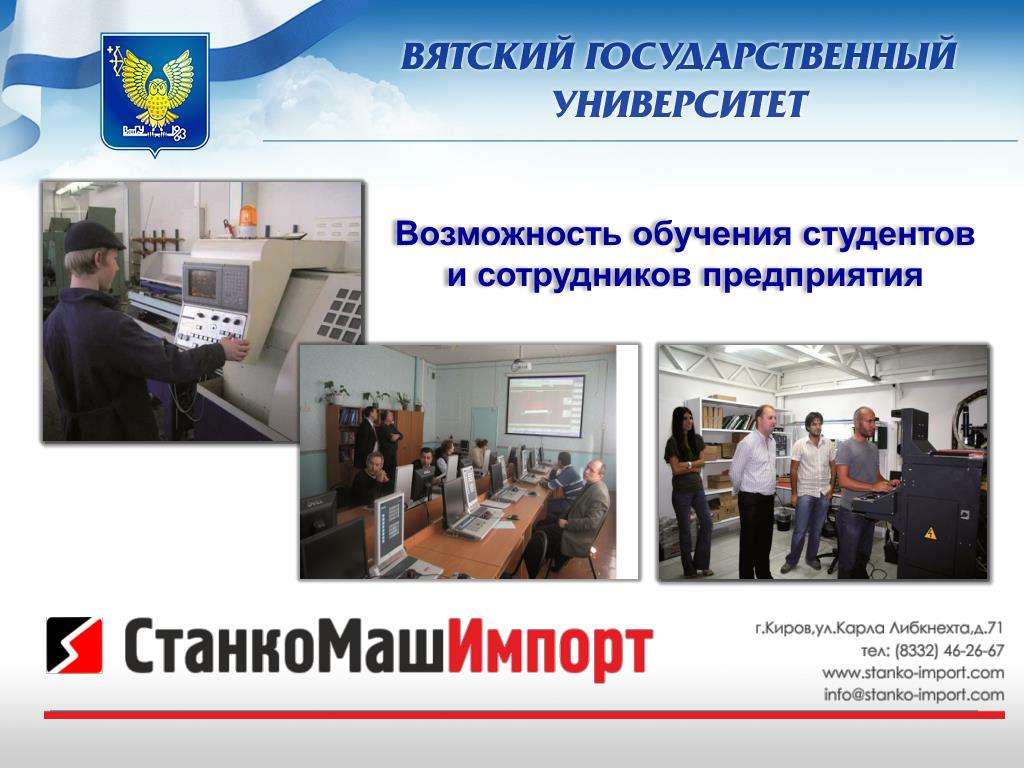 ВЯТСКИЙ ГОСУДАРСТВЕННЫЙ УНИВЕРСИТЕТ

Возможность обучения студентов и сотрудников предприятия

СтанкоМашИмпорт

г.Киров,ул.Карла Либкнехта,д.71
тел: (8332) 46-26-67
www.stanko-import.com
info@stanko-import.com